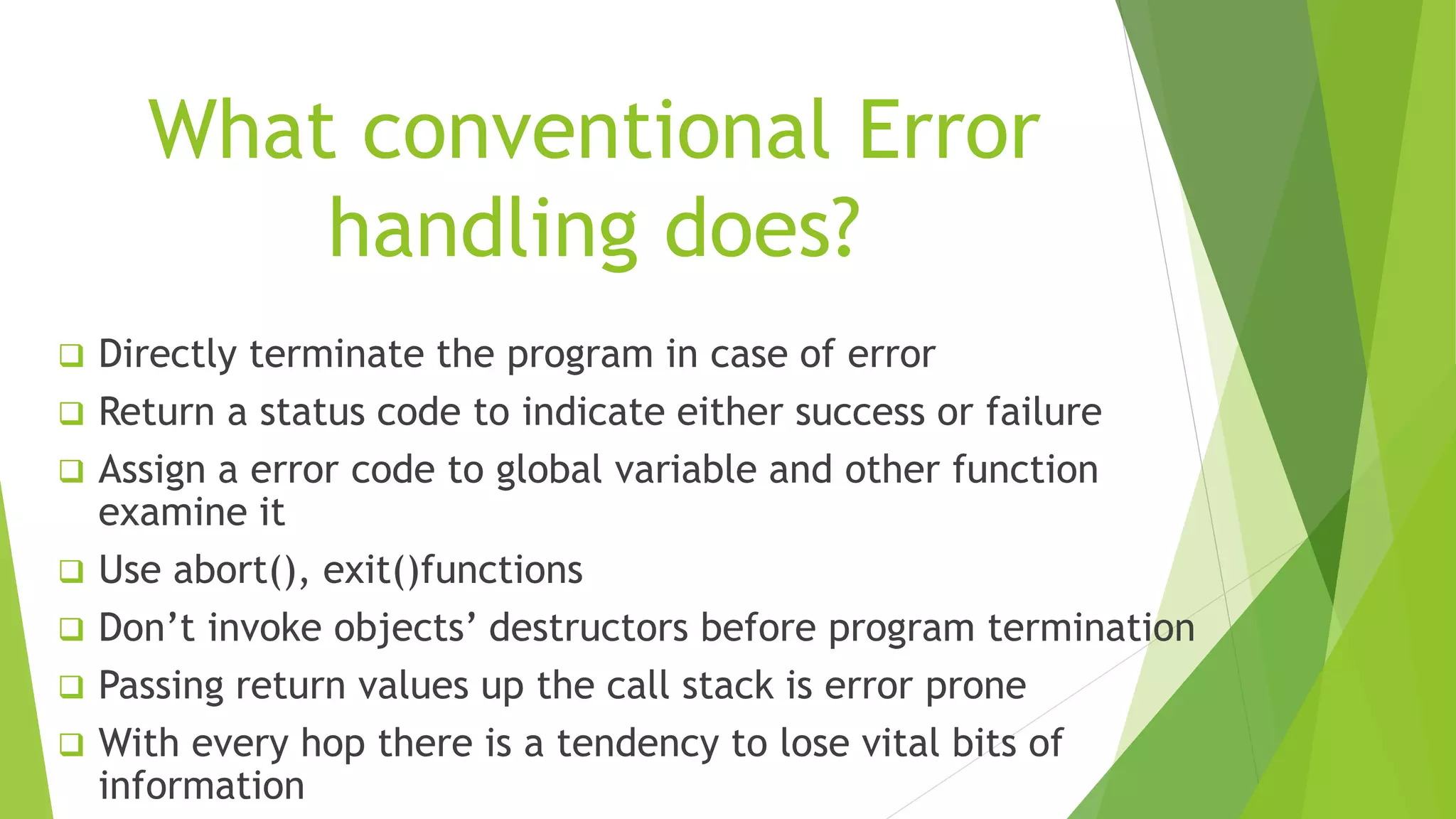 What conventional Error handling does?

❑ Directly terminate the program in case of error
❑ Return a status code to indicate either success or failure
❑ Assign a error code to global variable and other function examine it
❑ Use abort(), exit()functions
❑ Don’t invoke objects’ destructors before program termination
❑ Passing return values up the call stack is error prone
❑ With every hop there is a tendency to lose vital bits of information